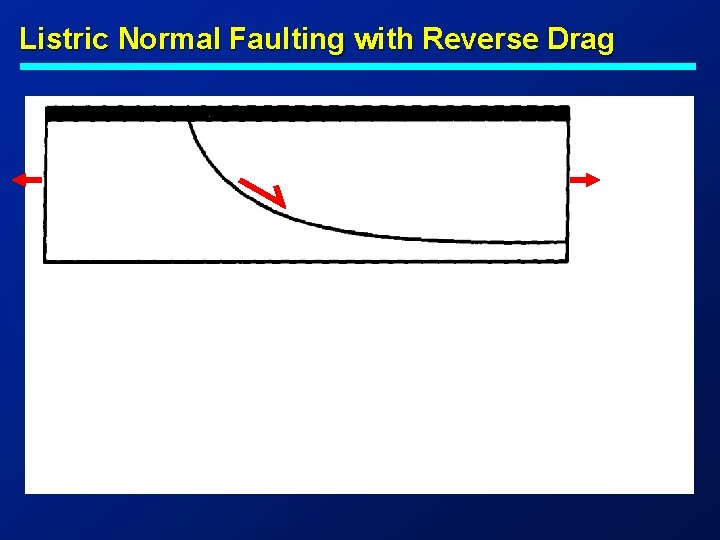 Listric Normal Faulting with Reverse Drag